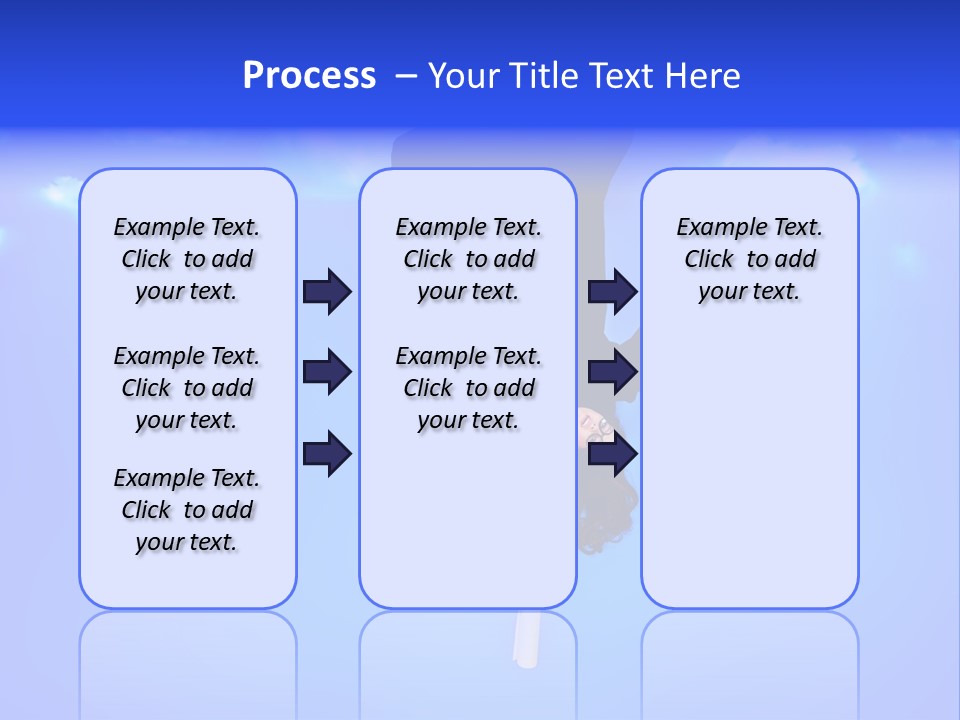 Process – Your Title Text Here

Example Text. Click to add your text.

Example Text. Click to add your text.

Example Text. Click to add your text.

Example Text. Click to add your text.

Example Text. Click to add your text.

Example Text. Click to add your text.